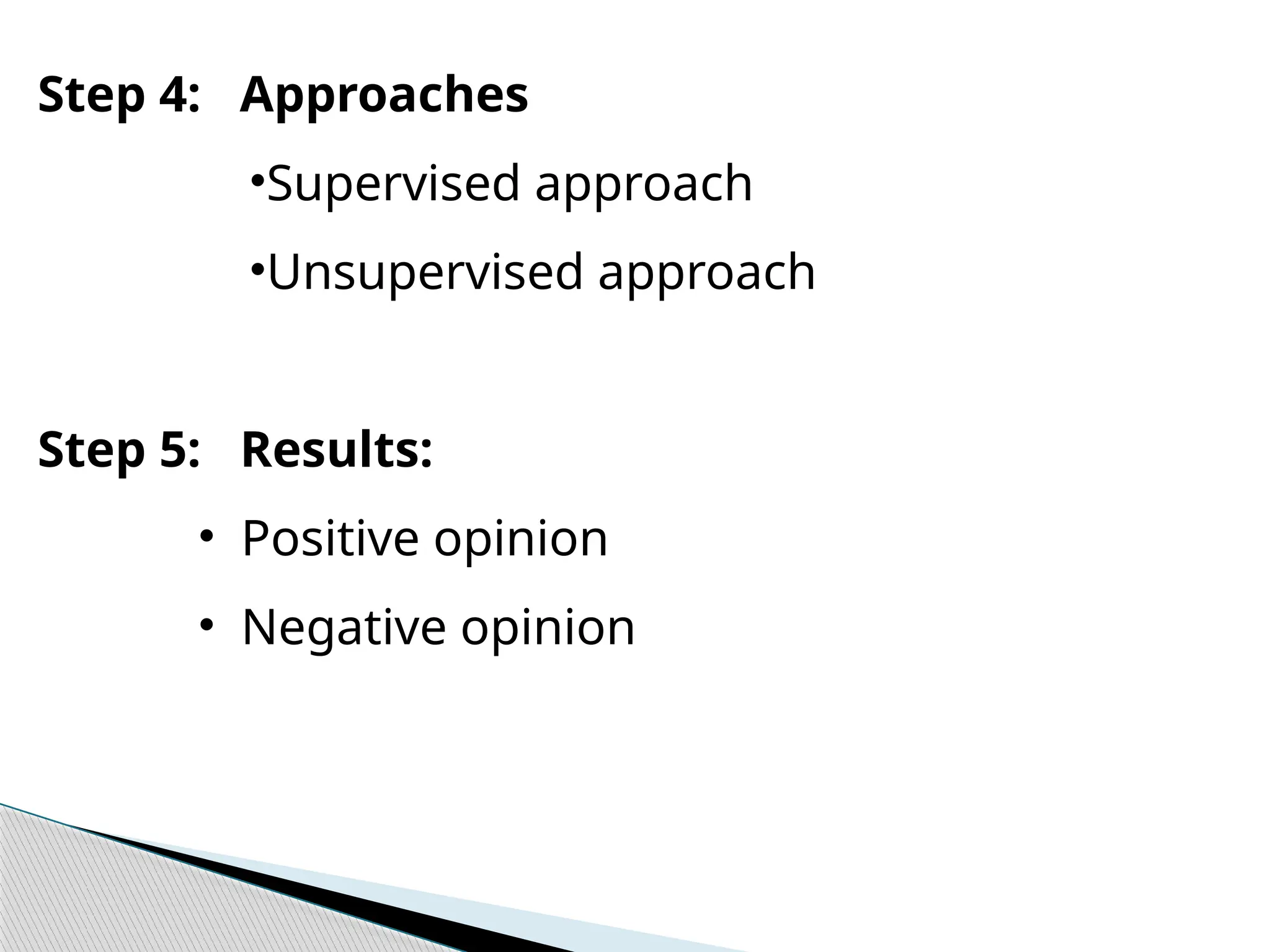 Step 4: Approaches

•Supervised approach

•Unsupervised approach

Step 5: Results:

• Positive opinion

• Negative opinion